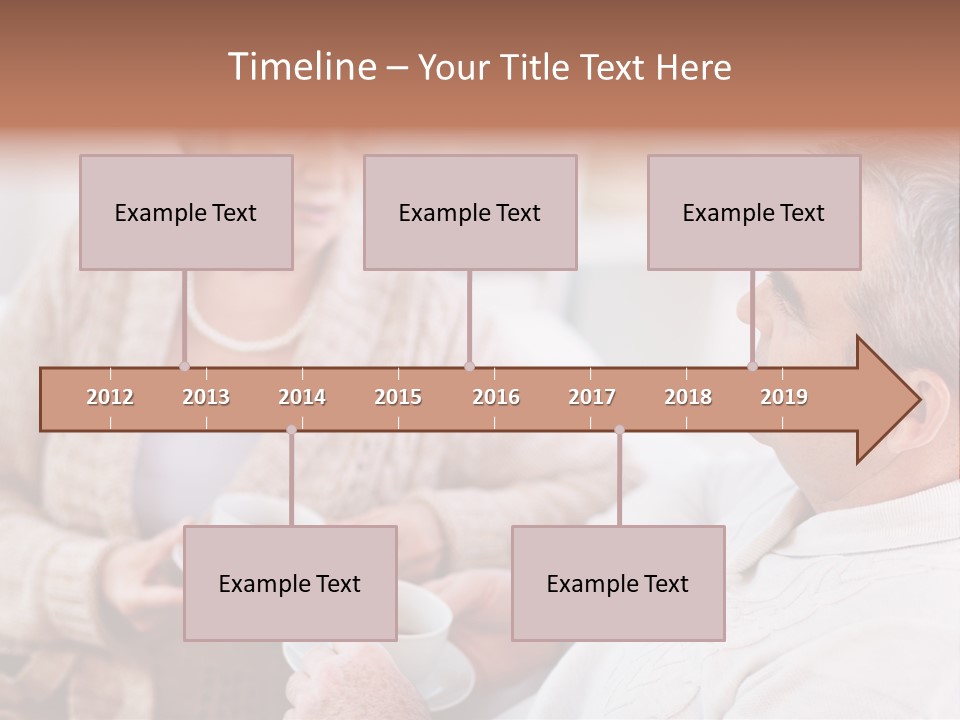 Timeline – Your Title Text Here

Example Text

Example Text

Example Text

2012 2013 2014 2015 2016 2017 2018 2019

Example Text

Example Text